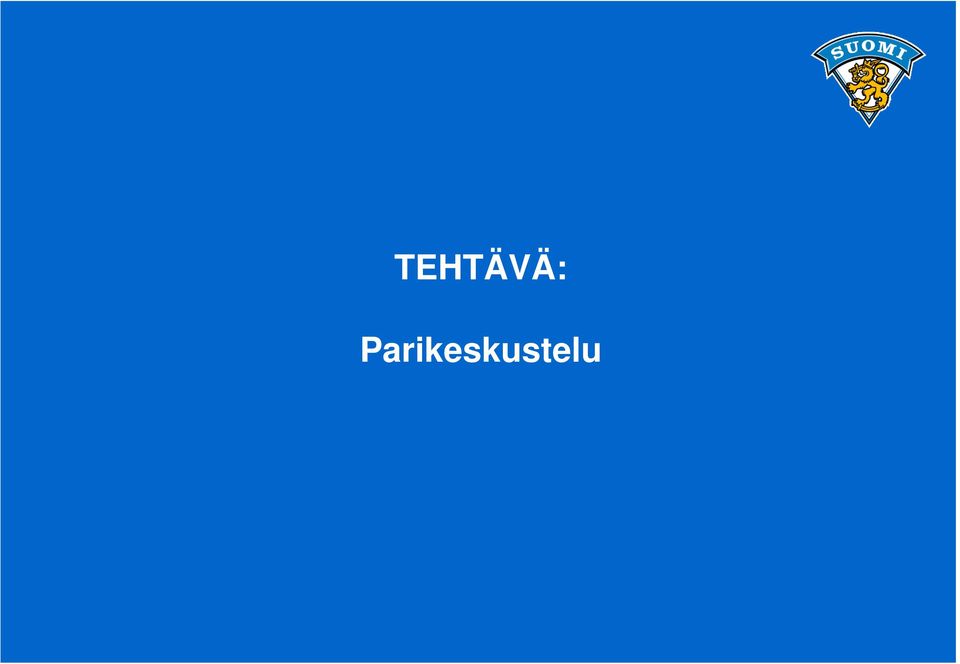 SUOMI

TEHTÄVÄ:

Parikeskustelu